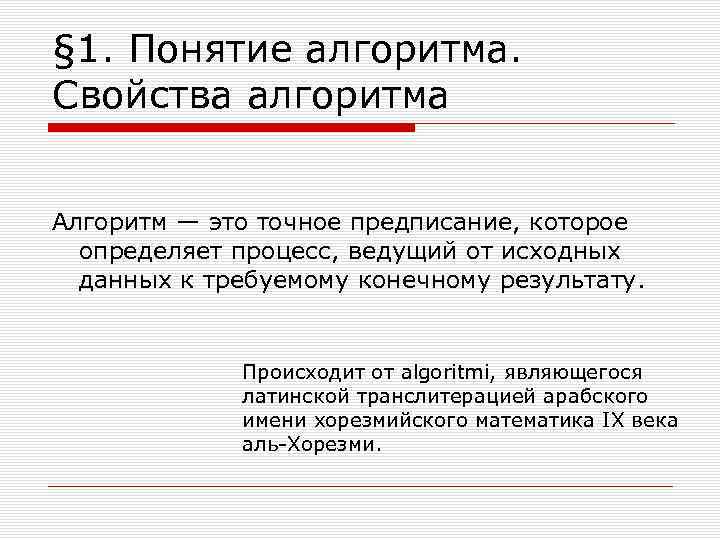 §1. Понятие алгоритма. Свойства алгоритма

Алгоритм — это точное предписание, которое определяет процесс, ведущий от исходных данных к требуемому конечному результату.

Происходит от algoritmi, являющегося латинской транслитерацией арабского имени хорезмийского математика IX века аль-Хорезми.